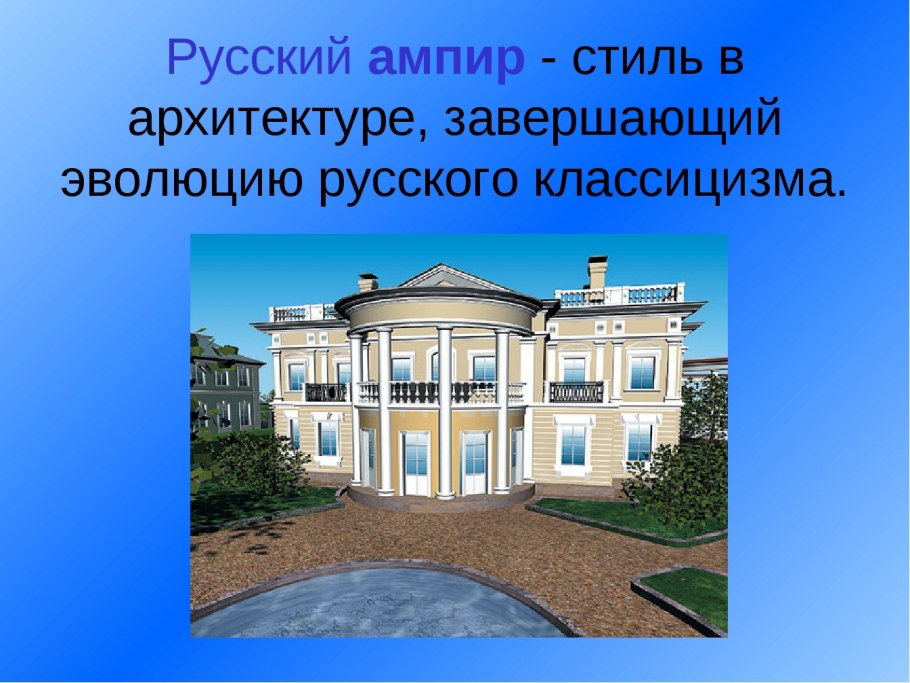 Русский ампир - стиль в архитектуре, завершающий эволюцию русского классицизма.